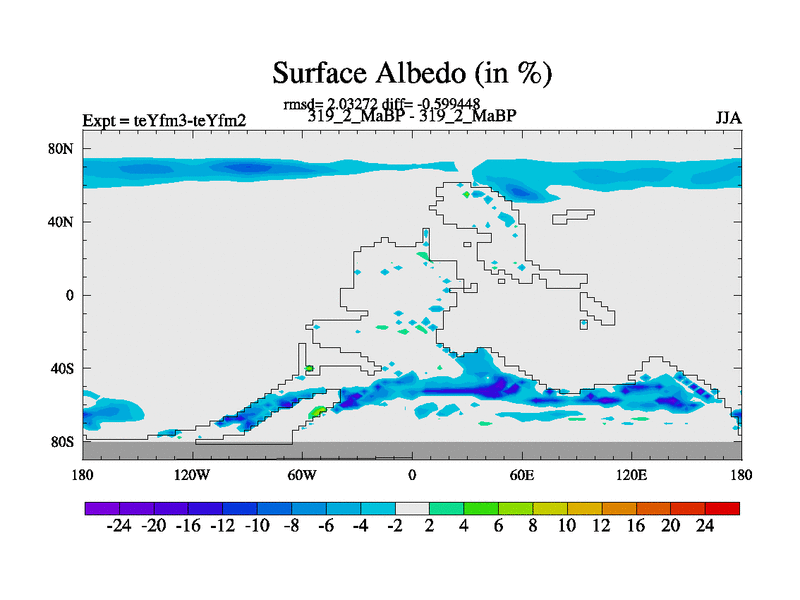 Surface Albedo (in %)

rmsd= 2.03272 diff= -0.599448

Expt = teYfm3-teYfm2

319_2_MaBP - 319_2_MaBP

JJA

80N

40N

0

40S

80S

180

120W

60W

0

60E

120E

180

-24 -20 -16 -12 -10 -8 -6 -4 -2 2 4 6 8 10 12 16 20 24